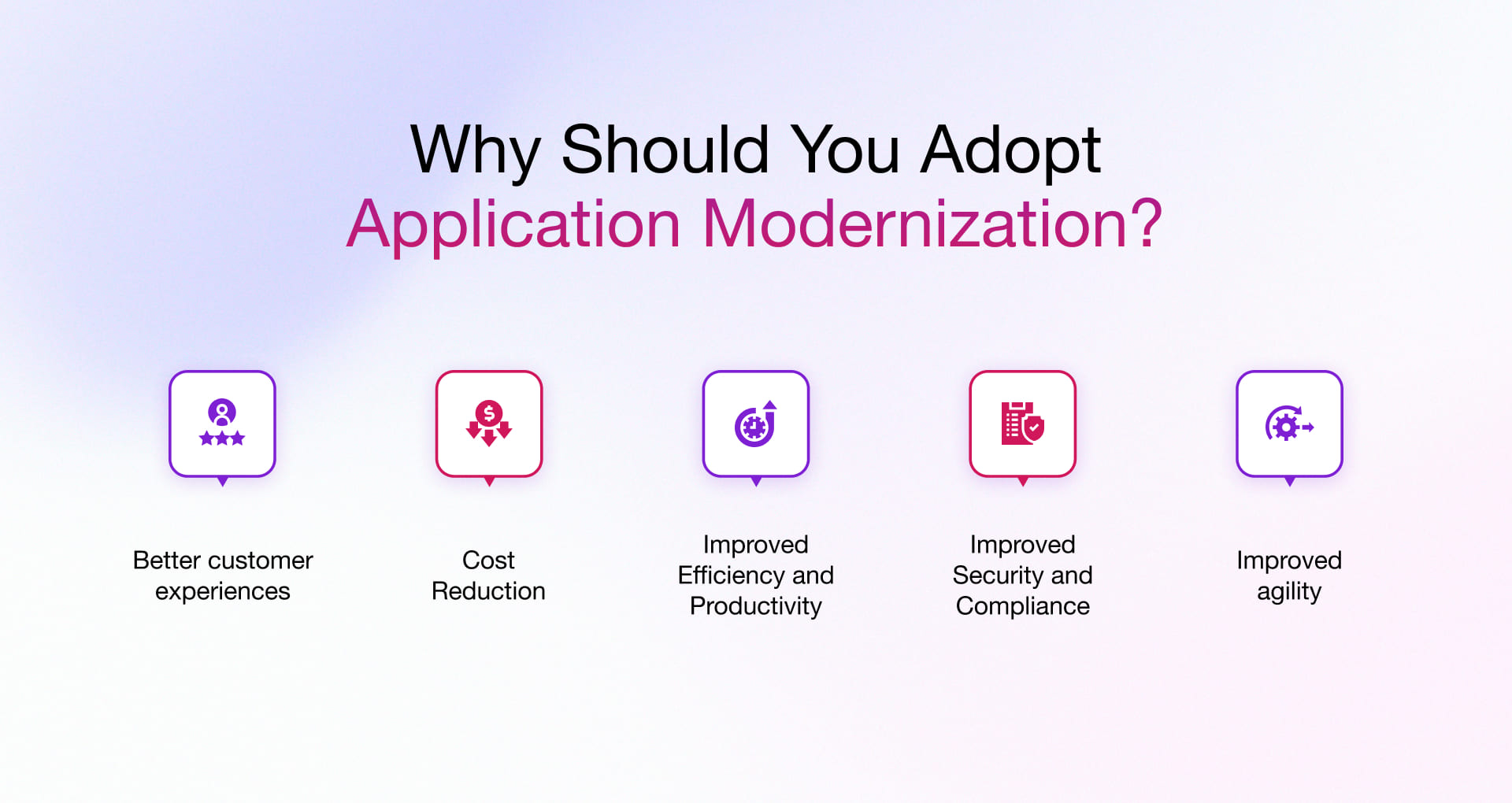 Why Should You Adopt
Application Modernization?

Better customer experiences

Cost Reduction

Improved Efficiency and Productivity

Improved Security and Compliance

Improved agility